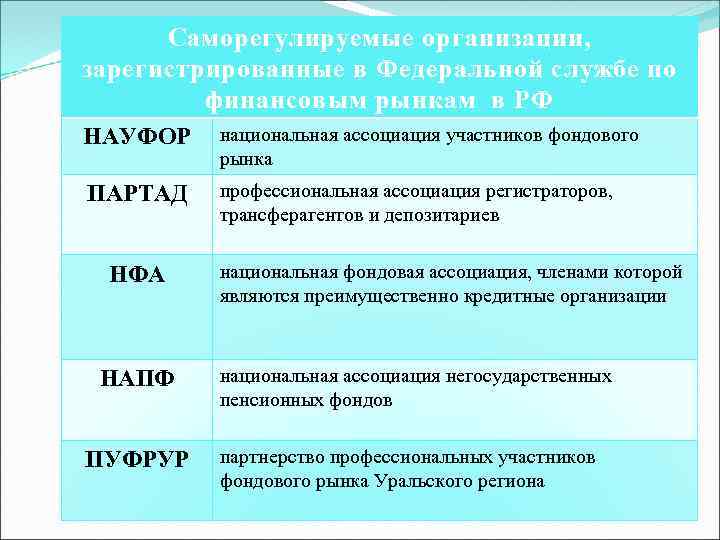 Саморегулируемые организации, зарегистрированные в Федеральной службе по финансовым рынкам в РФ

| | |
|---|---|
| НАУФОР | национальная ассоциация участников фондового рынка |
| ПАРТАД | профессиональная ассоциация регистраторов, трансферагентов и депозитариев |
| НФА | национальная фондовая ассоциация, членами которой являются преимущественно кредитные организации |
| НАПФ | национальная ассоциация негосударственных пенсионных фондов |
| ПУФРУР | партнерство профессиональных участников фондового рынка Уральского региона |